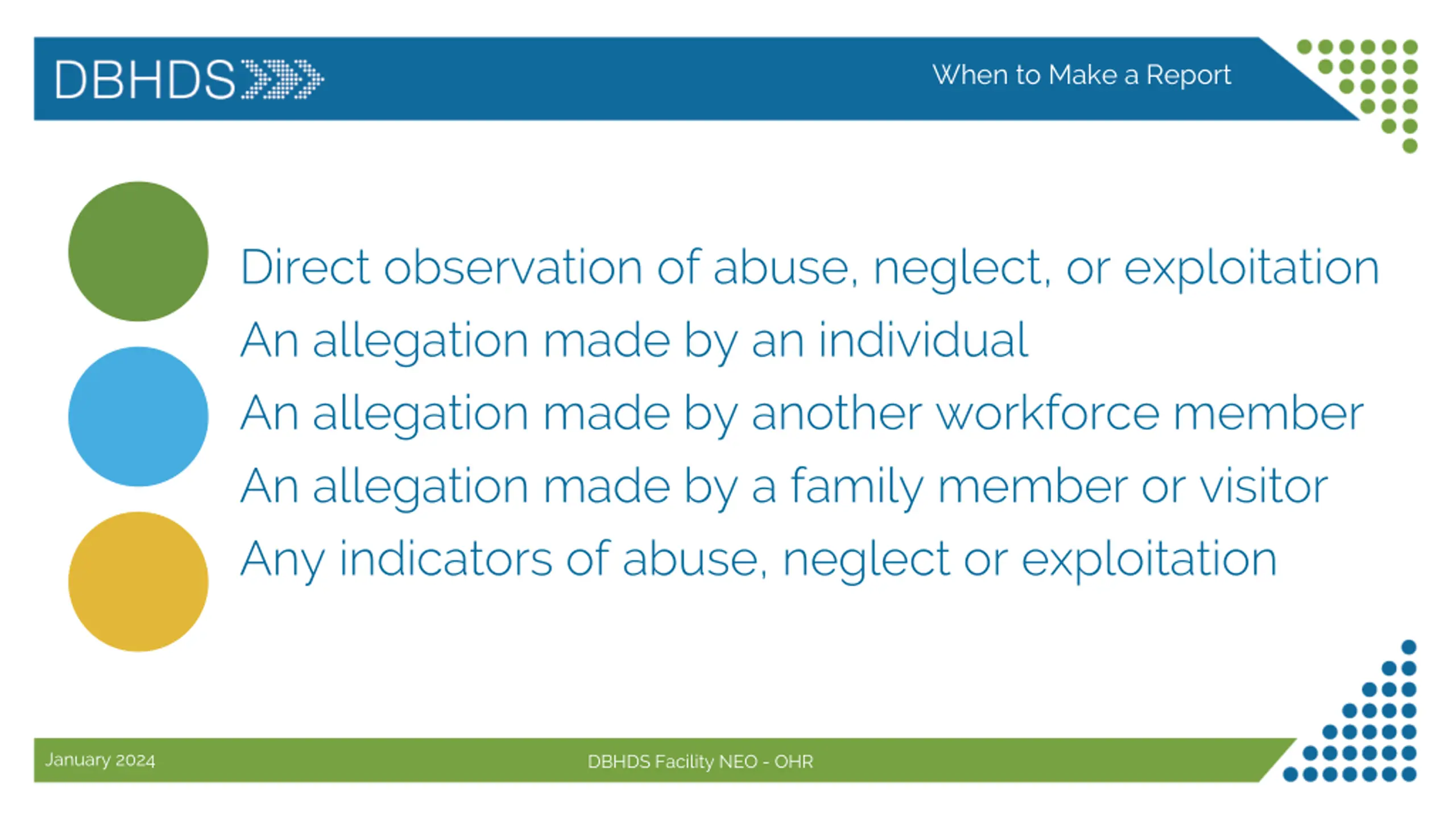 DBHDS

When to Make a Report

Direct observation of abuse, neglect, or exploitation

An allegation made by an individual

An allegation made by another workforce member

An allegation made by a family member or visitor

Any indicators of abuse, neglect or exploitation

January 2024

DBHDS Facility NEO - OHR